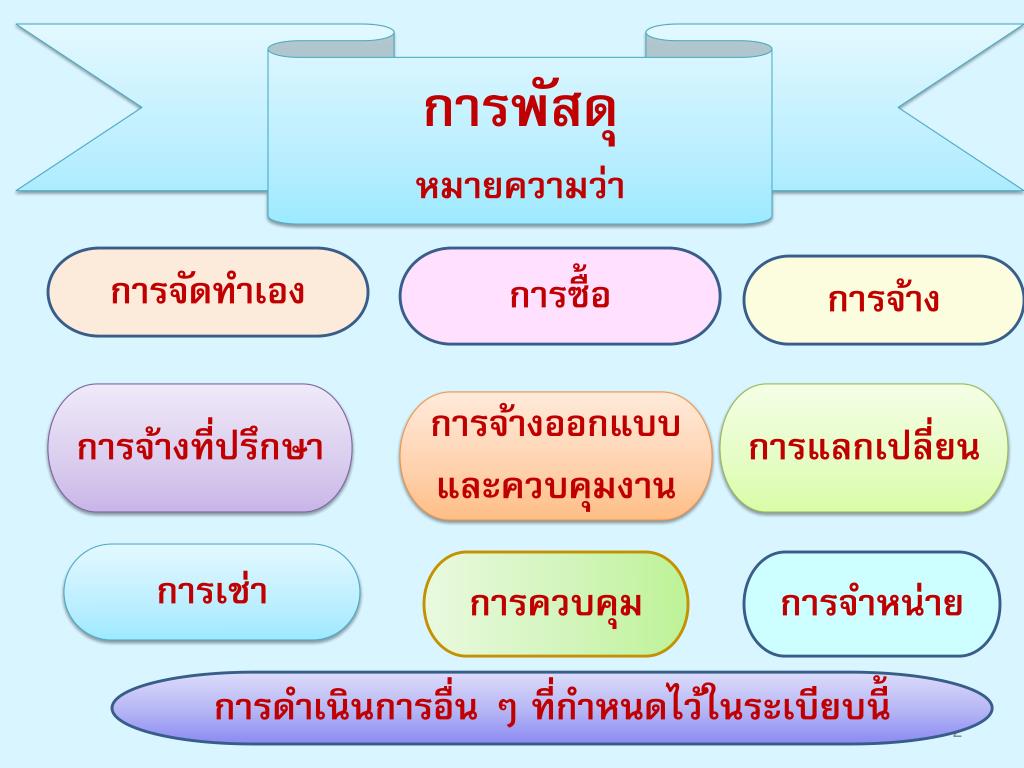 การพัสดุ
หมายความว่า

การจัดทำเอง

การซื้อ

การจ้าง

การจ้างที่ปรึกษา

การจ้างออกแบบและควบคุมงาน

การแลกเปลี่ยน

การเช่า

การควบคุม

การจำหน่าย

การดำเนินการอื่น ๆ ที่กำหนดไว้ในระเบียบนี้

2